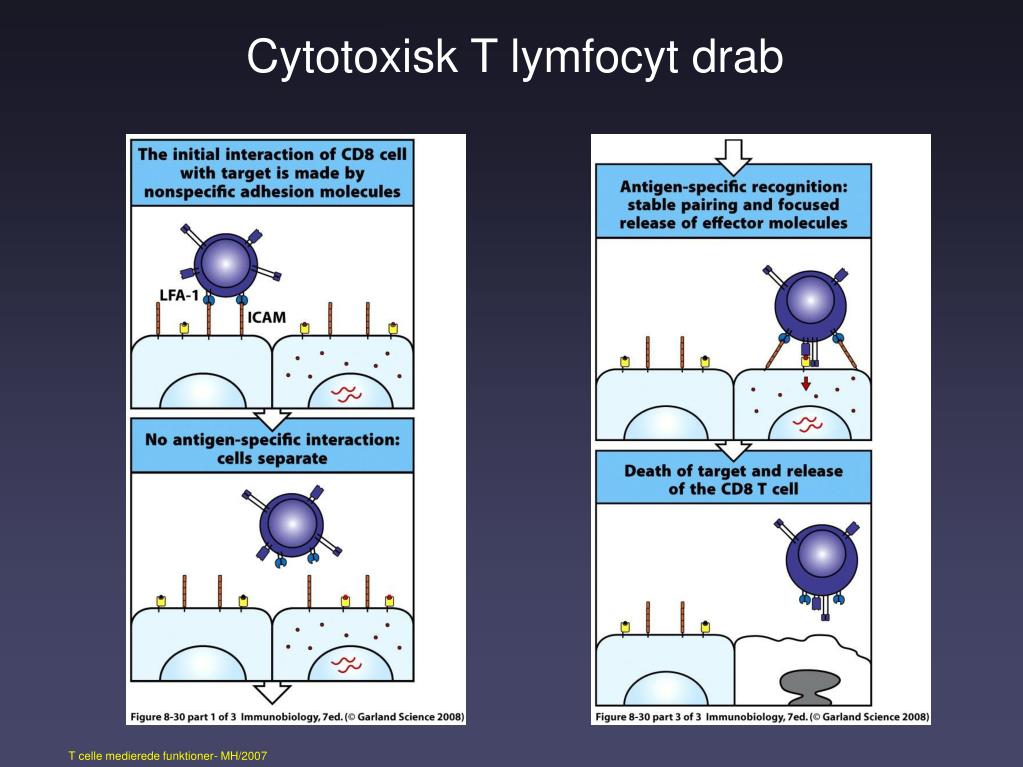 Cytotoxisk T lymfocyt drab

The initial interaction of CD8 cell with target is made by nonspecific adhesion molecules

LFA-1

ICAM

No antigen-specific interaction: cells separate

Figure 8-30 part 1 of 3 Immunobiology, 7ed. (© Garland Science 2008)

Antigen-specific recognition: stable pairing and focused release of effector molecules

Death of target and release of the CD8 T cell

Figure 8-30 part 3 of 3 Immunobiology, 7ed. (© Garland Science 2008)

T celle medierede funktioner- MH/2007